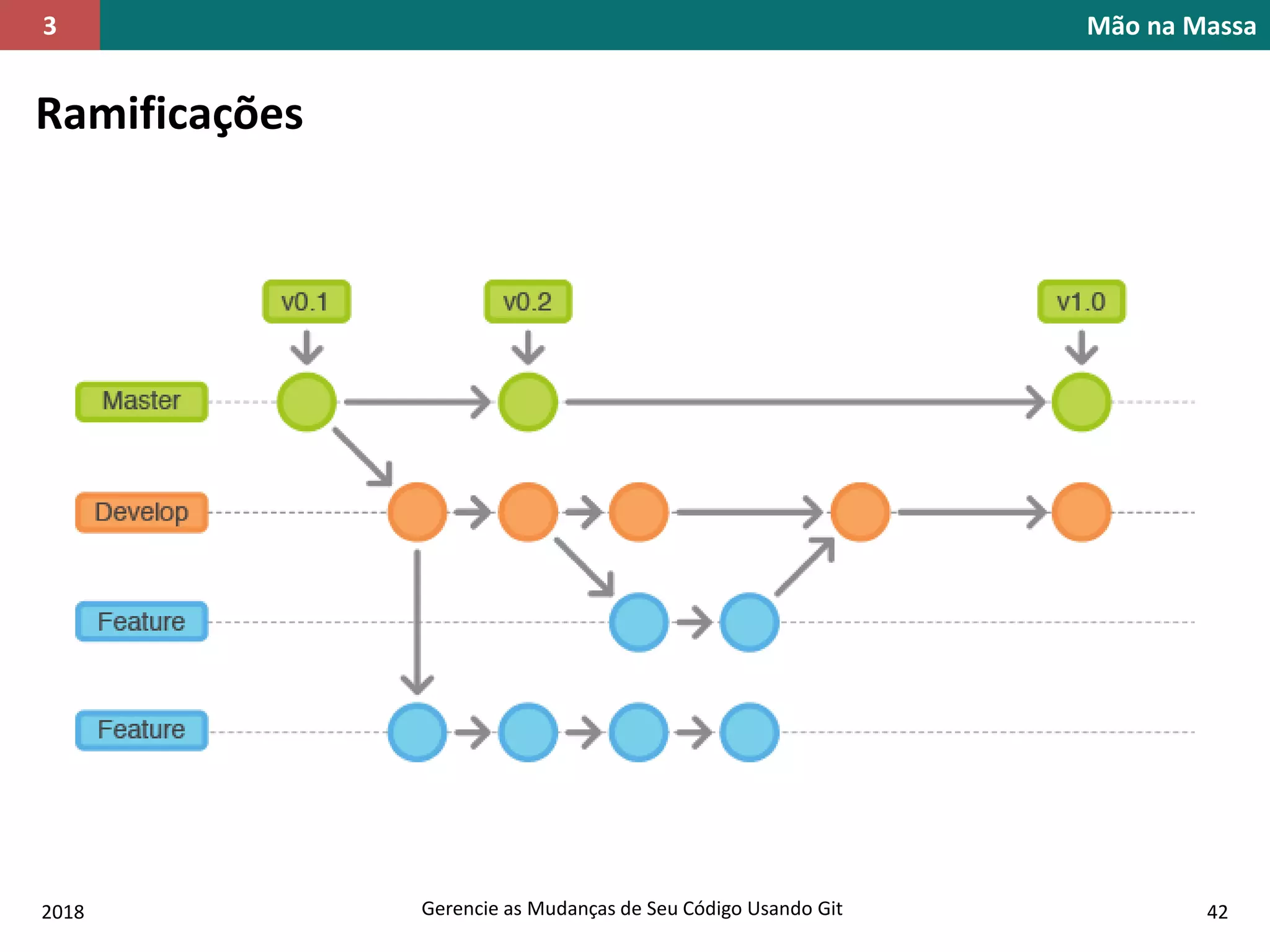 3

Mão na Massa

Ramificações

v0.1

v0.2

v1.0

Master

Develop

Feature

Feature

2018

Gerencie as Mudanças de Seu Código Usando Git

42